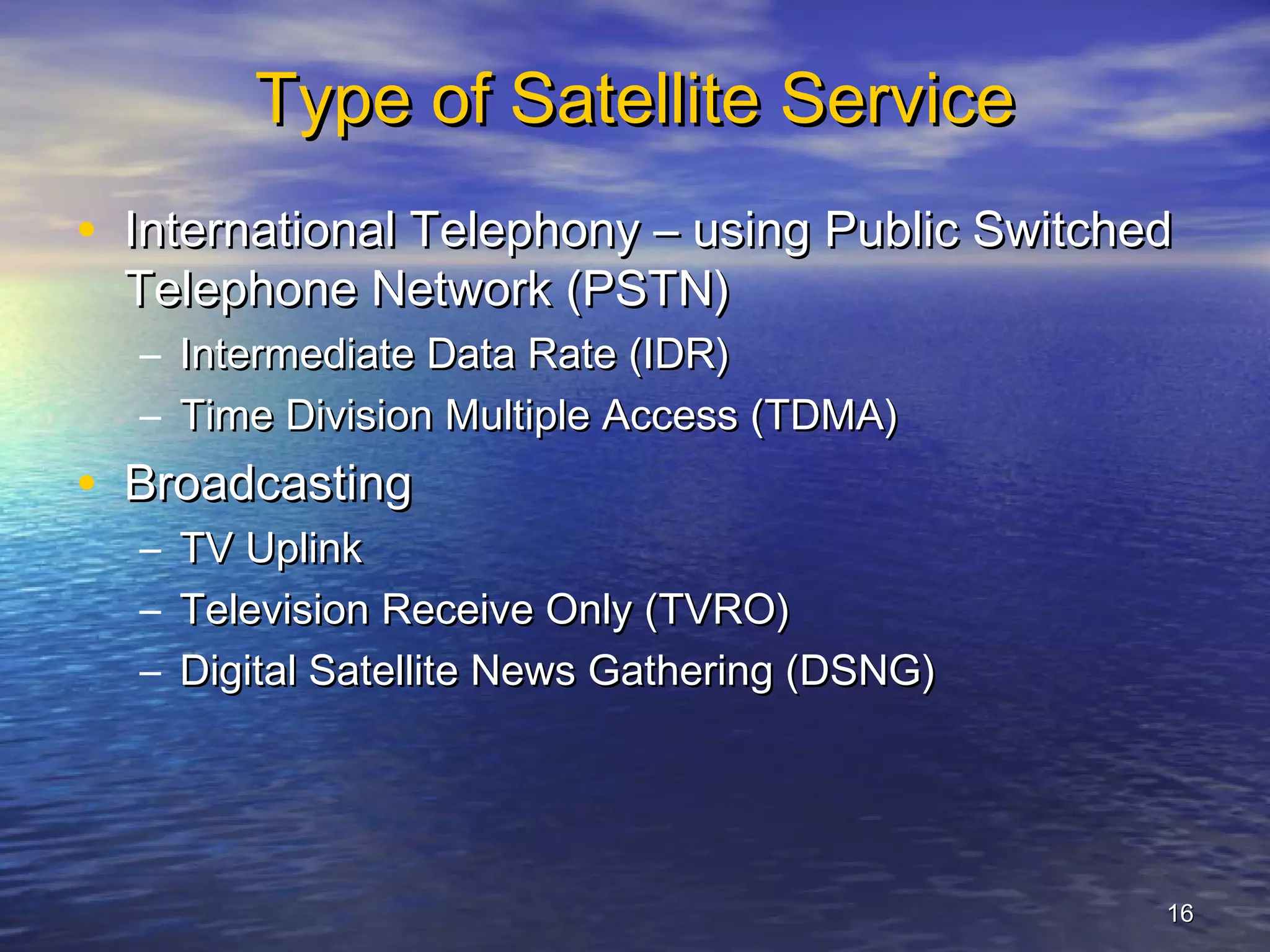 Type of Satellite Service

• International Telephony – using Public Switched Telephone Network (PSTN)
– Intermediate Data Rate (IDR)
– Time Division Multiple Access (TDMA)
• Broadcasting
– TV Uplink
– Television Receive Only (TVRO)
– Digital Satellite News Gathering (DSNG)

16